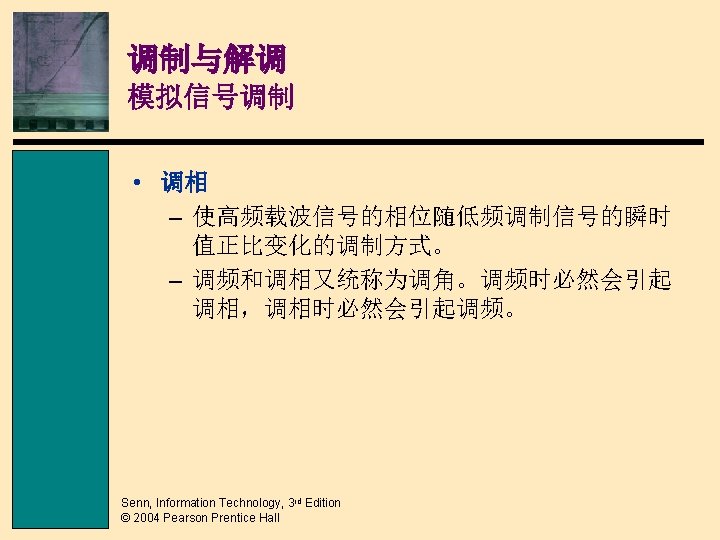 调制与解调
模拟信号调制

• 调相
– 使高频载波信号的相位随低频调制信号的瞬时值正比变化的调制方式。
– 调频和调相又统称为调角。调频时必然会引起调相，调相时必然会引起调频。

Senn, Information Technology, 3rd Edition
© 2004 Pearson Prentice Hall